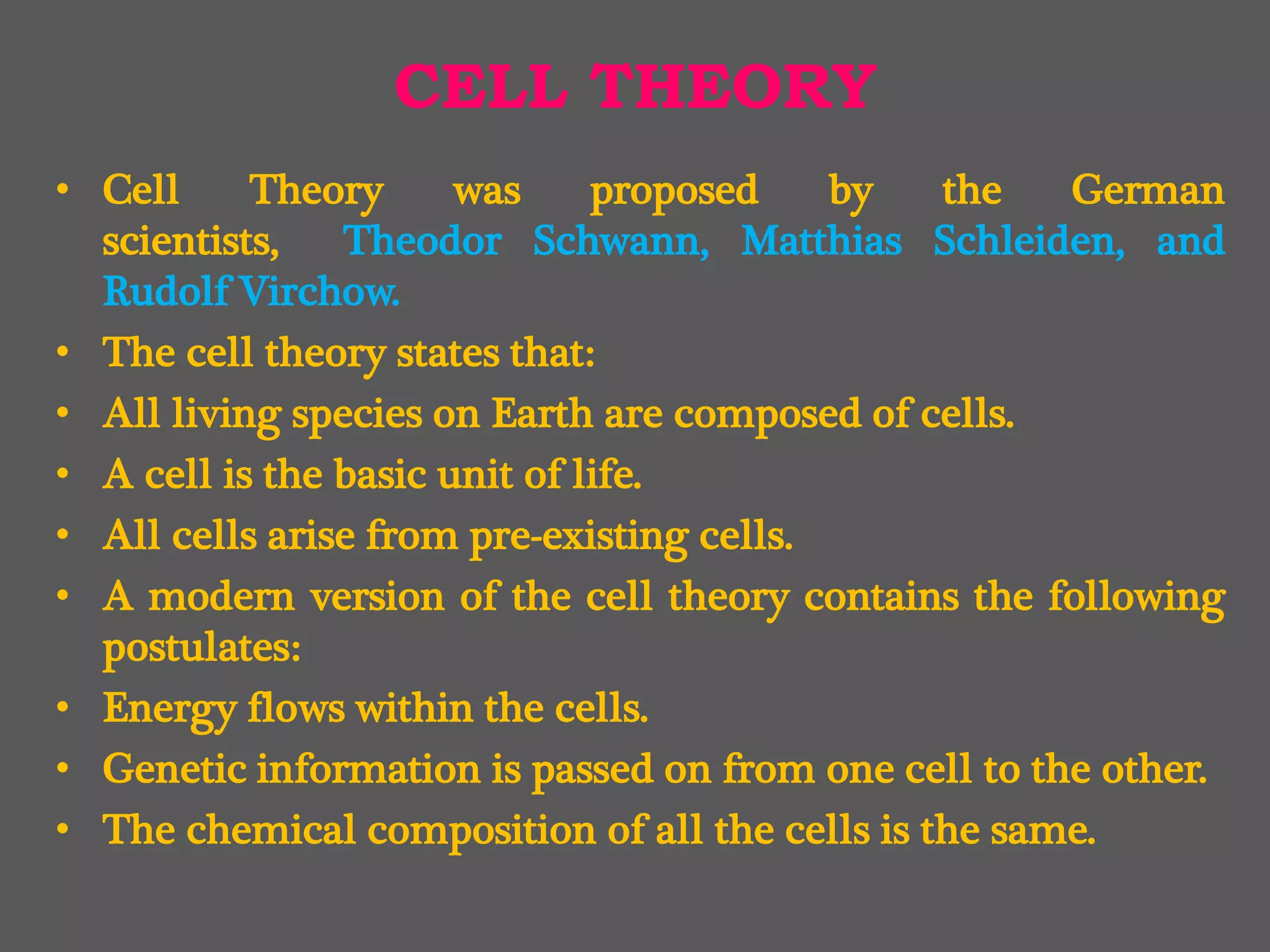 CELL THEORY

• Cell Theory was proposed by the German scientists, Theodor Schwann, Matthias Schleiden, and Rudolf Virchow.
• The cell theory states that:
• All living species on Earth are composed of cells.
• A cell is the basic unit of life.
• All cells arise from pre-existing cells.
• A modern version of the cell theory contains the following postulates:
• Energy flows within the cells.
• Genetic information is passed on from one cell to the other.
• The chemical composition of all the cells is the same.